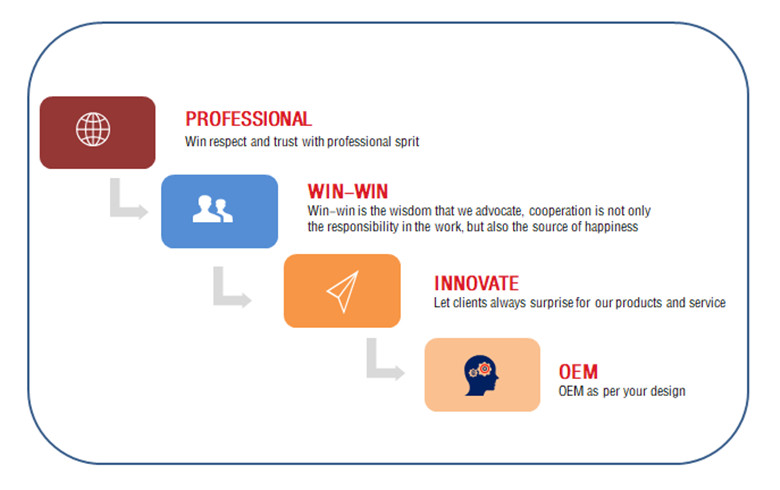 PROFESSIONAL
Win respect and trust with professional sprit

WIN–WIN
Win–win is the wisdom that we advocate, cooperation is not only the responsibility in the work, but also the source of happiness

INNOVATE
Let clients always surprise for our products and service

OEM
OEM as per your design